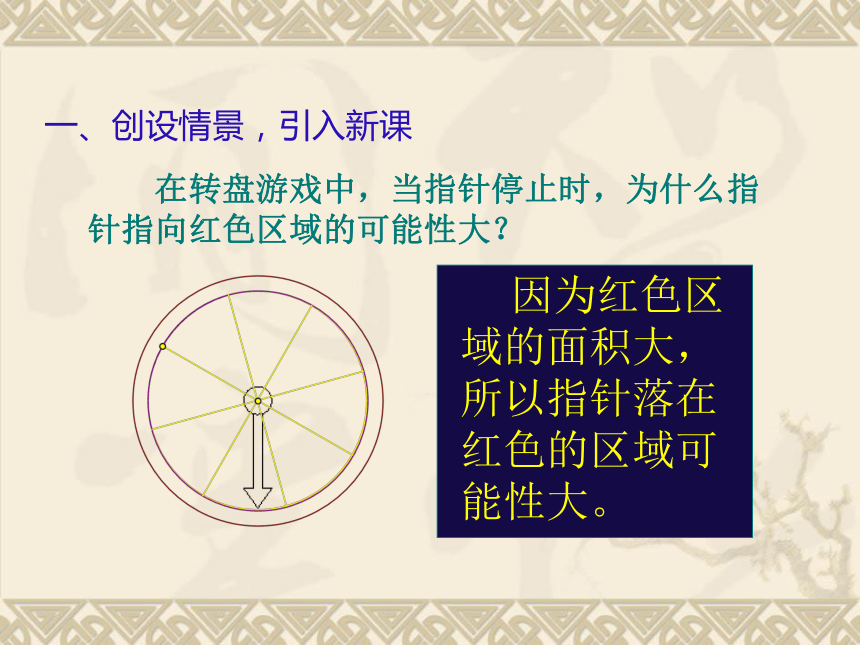 一、创设情景，引入新课

在转盘游戏中，当指针停止时，为什么指针指向红色区域的可能性大?

因为红色区域的面积大，所以指针落在红色的区域可能性大。